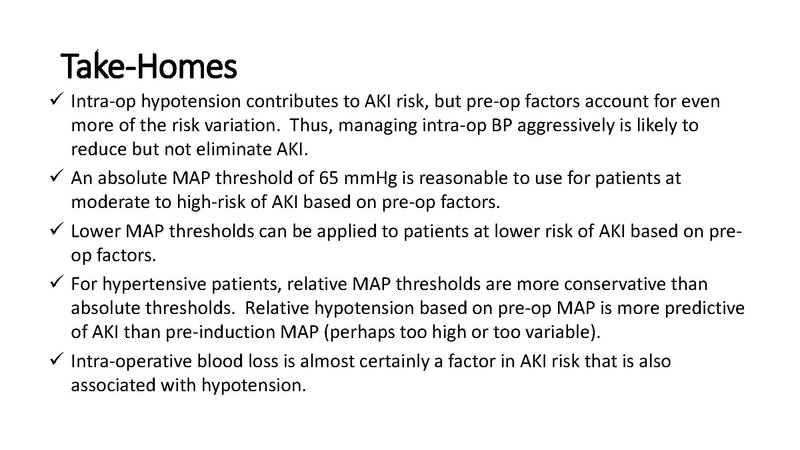 Take-Homes

✓ Intra-op hypotension contributes to AKI risk, but pre-op factors account for even more of the risk variation. Thus, managing intra-op BP aggressively is likely to reduce but not eliminate AKI.

✓ An absolute MAP threshold of 65 mmHg is reasonable to use for patients at moderate to high-risk of AKI based on pre-op factors.

✓ Lower MAP thresholds can be applied to patients at lower risk of AKI based on pre-op factors.

✓ For hypertensive patients, relative MAP thresholds are more conservative than absolute thresholds. Relative hypotension based on pre-op MAP is more predictive of AKI than pre-induction MAP (perhaps too high or too variable).

✓ Intra-operative blood loss is almost certainly a factor in AKI risk that is also associated with hypotension.